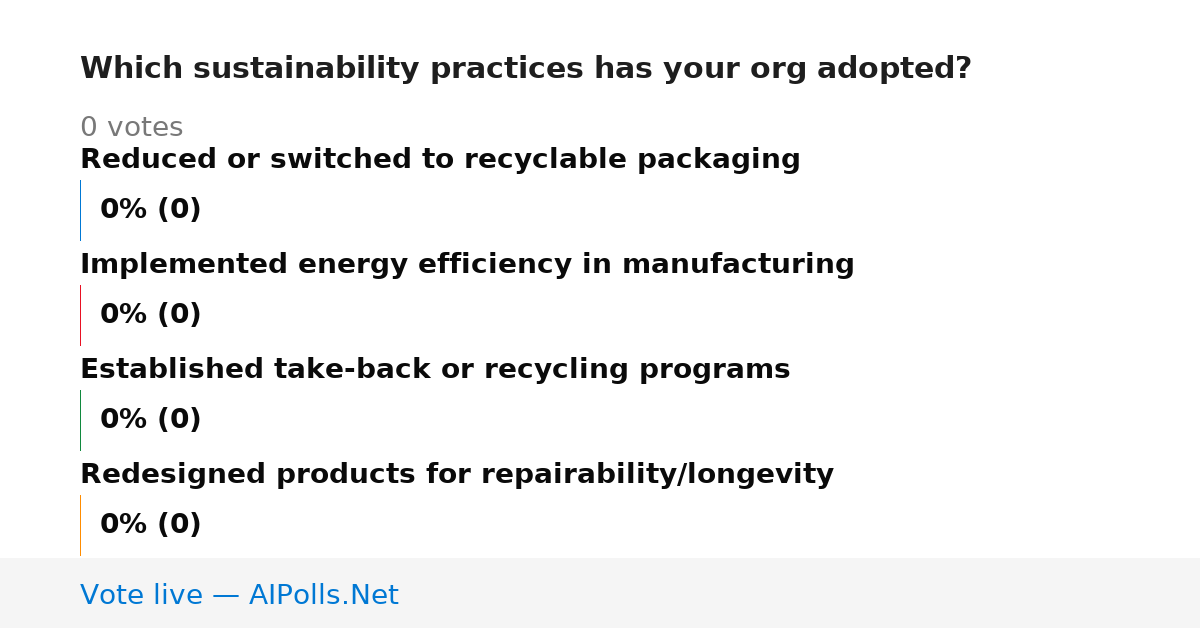 Which sustainability practices has your org adopted?

0 votes

Reduced or switched to recyclable packaging

0% (0)

Implemented energy efficiency in manufacturing

0% (0)

Established take-back or recycling programs

0% (0)

Redesigned products for repairability/longevity

0% (0)

Vote live — AIPolls.Net